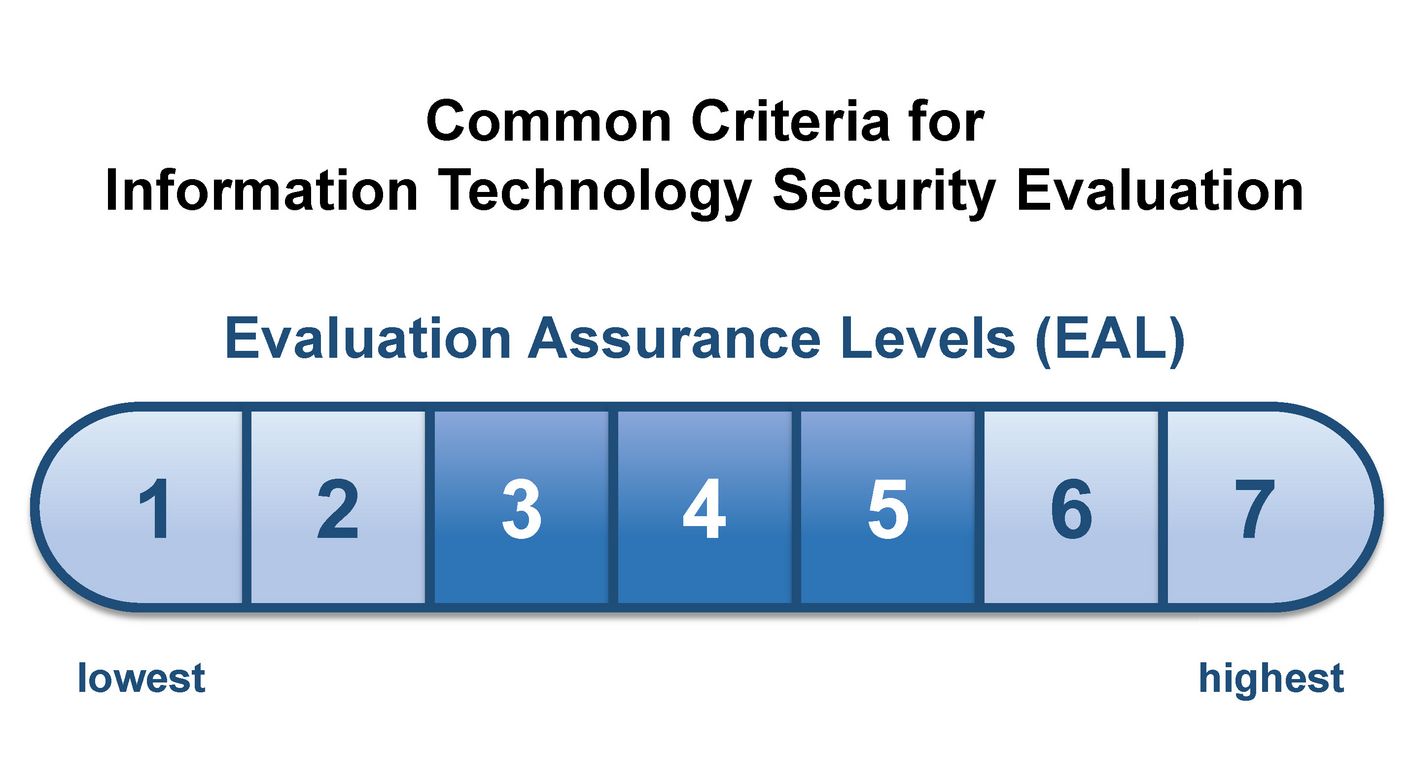 Common Criteria for
Information Technology Security Evaluation

Evaluation Assurance Levels (EAL)

1 2 3 4 5 6 7

lowest

highest